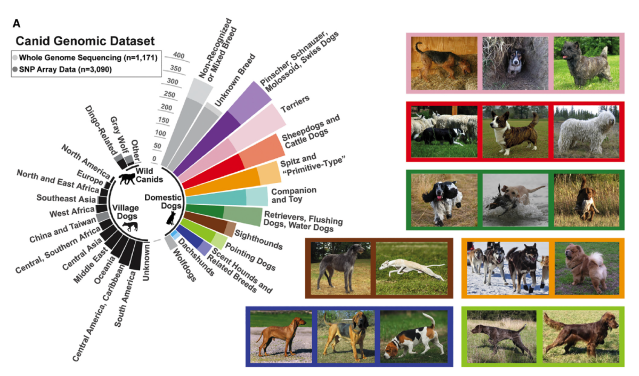 A

Canid Genomic Dataset

Whole Genome Sequencing (n=1,171)
SNP Array Data (n=3,090)

400
350
300
250
200
150
100
50
0

Non-Recognized or Mixed Breed
Unknown Breed
Pinscher, Schnauzer, Molossoid, Swiss Dogs
Terriers
Sheepdogs and Cattle Dogs
Spitz and "Primitive-Type"
Companion and Toy
Retrievers, Flushing Dogs, Water Dogs
Sighthounds
Pointing Dogs
Scent Hounds and Related Breeds
Dachshunds
Wolfdogs

Domestic Dogs
Wild Canids
Village Dogs

Other
Gray Wolf
Dingo-Related
North America
Europe
North and East Africa
Southeast Asia
West Africa
China and Taiwan
Central, Southern Africa
Central Asia
Middle East
Oceania
Central America, Caribbean
South America
Unknown